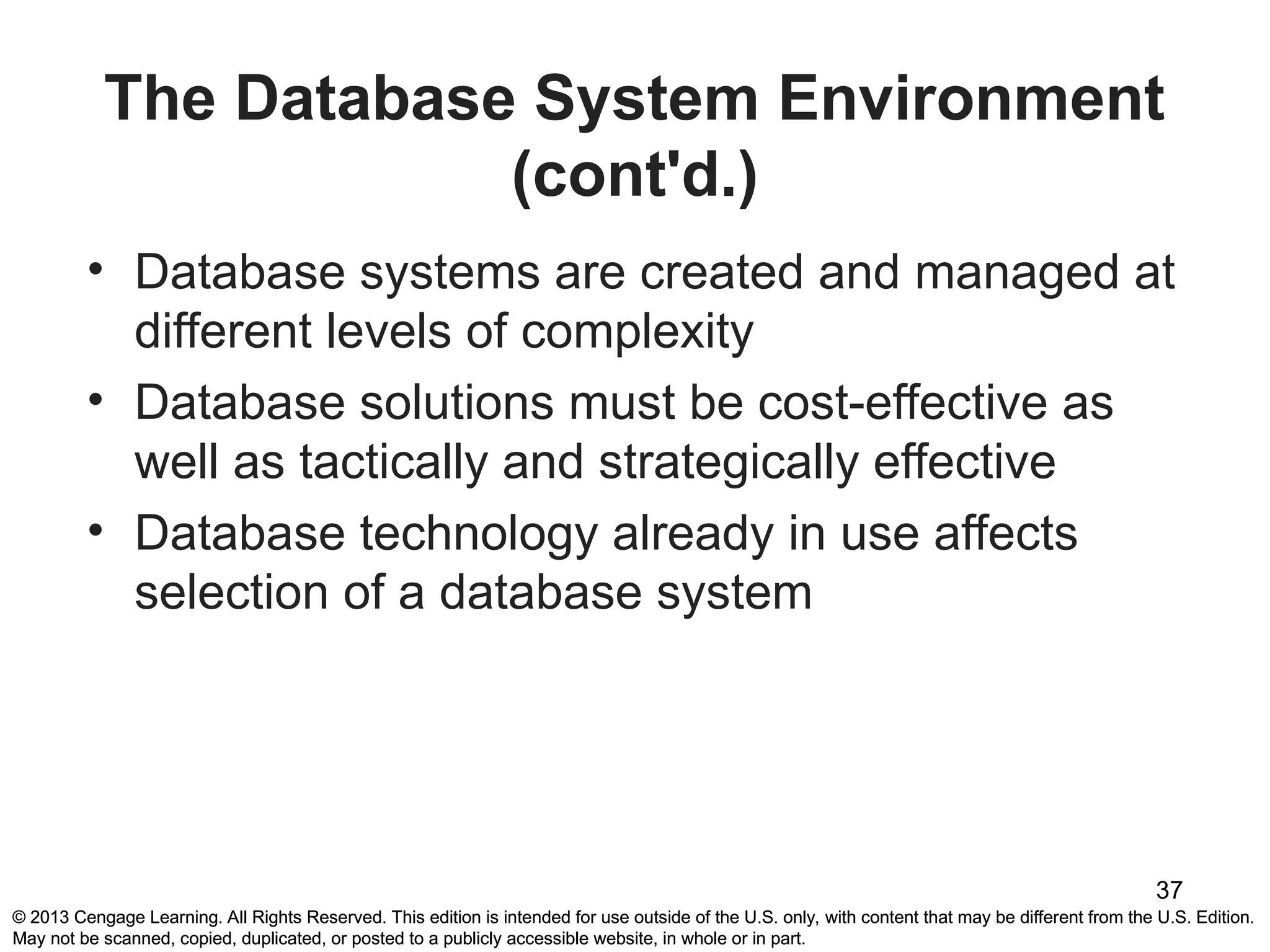 The Database System Environment (cont'd.)

• Database systems are created and managed at different levels of complexity
• Database solutions must be cost-effective as well as tactically and strategically effective
• Database technology already in use affects selection of a database system

37

© 2013 Cengage Learning. All Rights Reserved. This edition is intended for use outside of the U.S. only, with content that may be different from the U.S. Edition. May not be scanned, copied, duplicated, or posted to a publicly accessible website, in whole or in part.